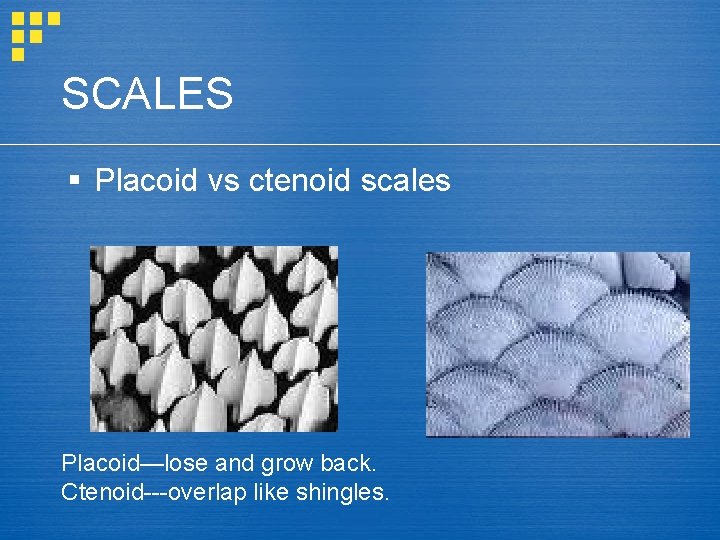 SCALES

▪ Placoid vs ctenoid scales

Placoid—lose and grow back.
Ctenoid---overlap like shingles.